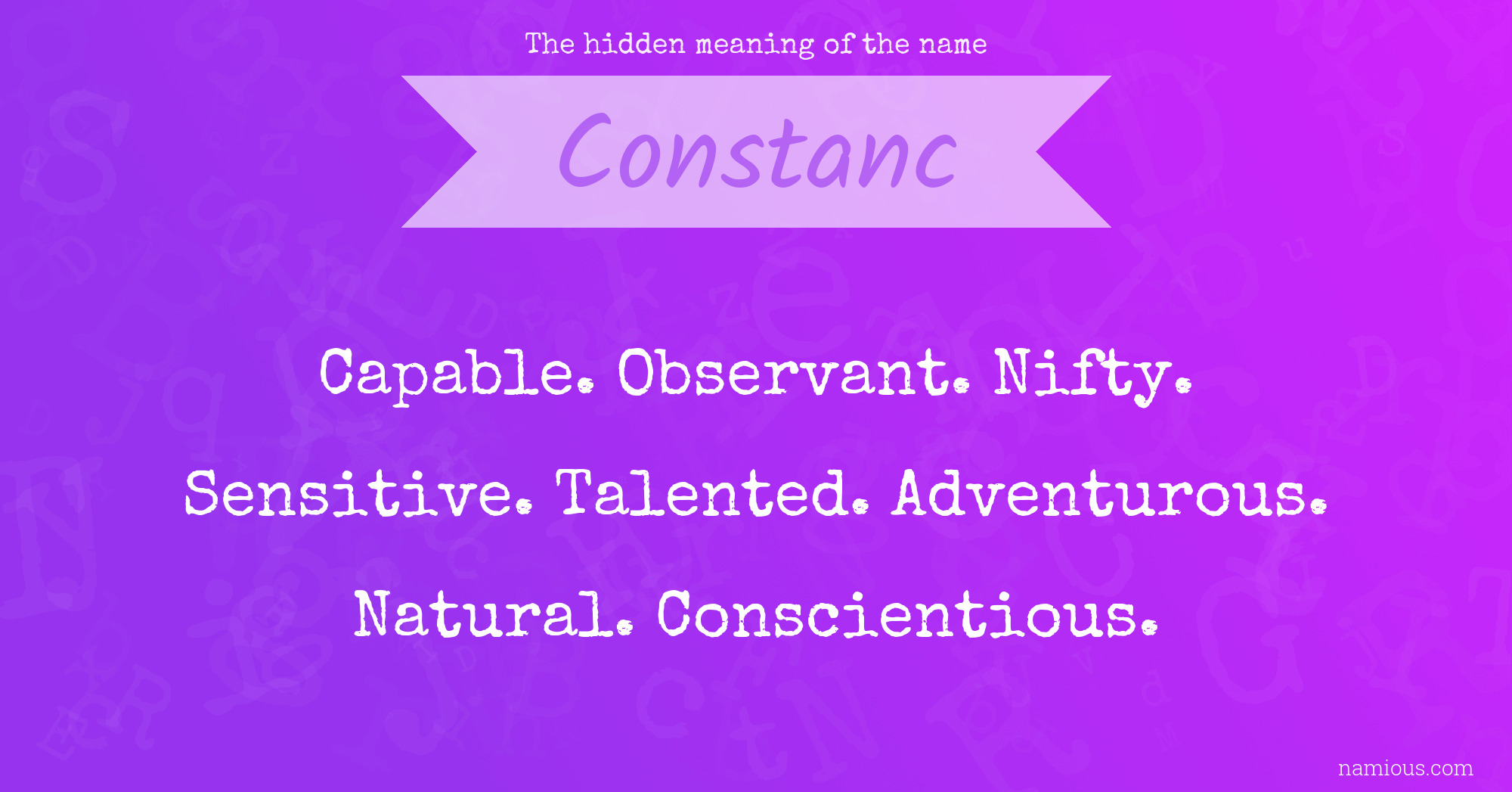 The hidden meaning of the name

Constanc

Capable. Observant. Nifty. Sensitive. Talented. Adventurous. Natural. Conscientious.

namious.com